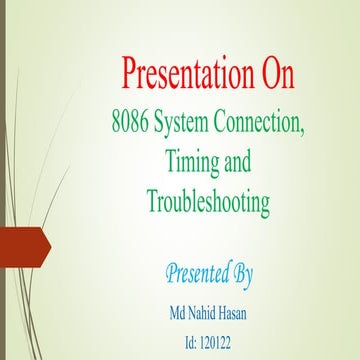 Presentation On

8086 System Connection, Timing and Troubleshooting

Presented By

Md Nahid Hasan

Id: 120122